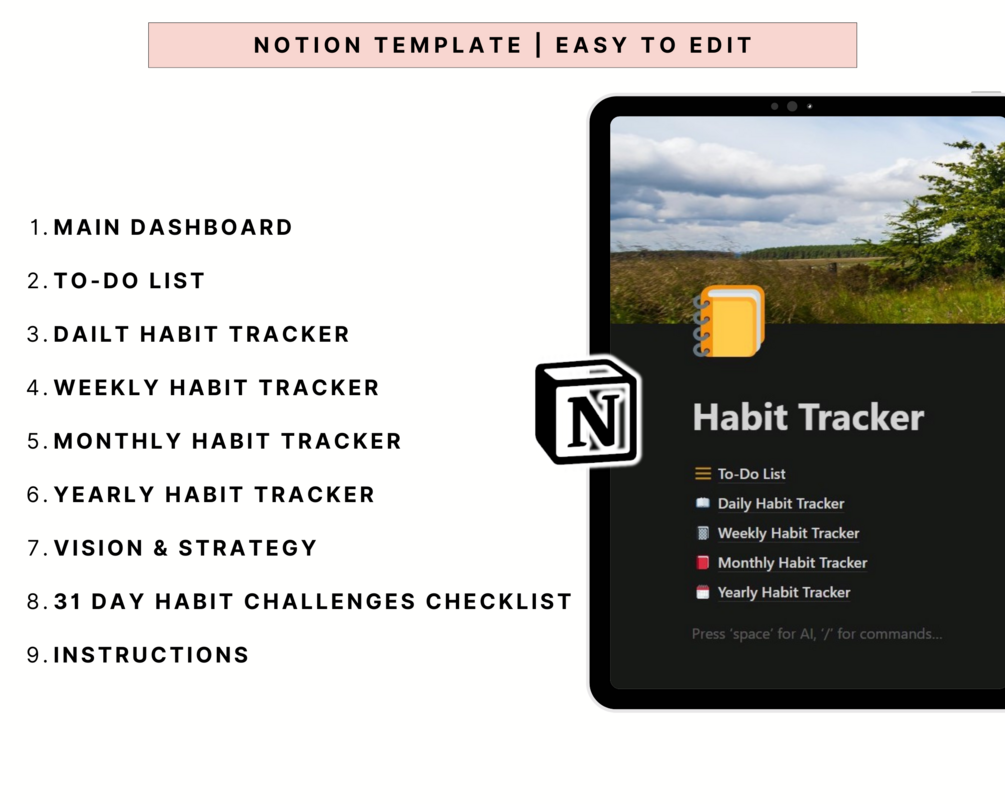 NOTION TEMPLATE | EASY TO EDIT

1. MAIN DASHBOARD
2. TO-DO LIST
3. DAILT HABIT TRACKER
4. WEEKLY HABIT TRACKER
5. MONTHLY HABIT TRACKER
6. YEARLY HABIT TRACKER
7. VISION & STRATEGY
8. 31 DAY HABIT CHALLENGES CHECKLIST
9. INSTRUCTIONS

N

Habit Tracker

To-Do List
Daily Habit Tracker
Weekly Habit Tracker
Monthly Habit Tracker
Yearly Habit Tracker

Press 'space' for AI, '/' for commands...